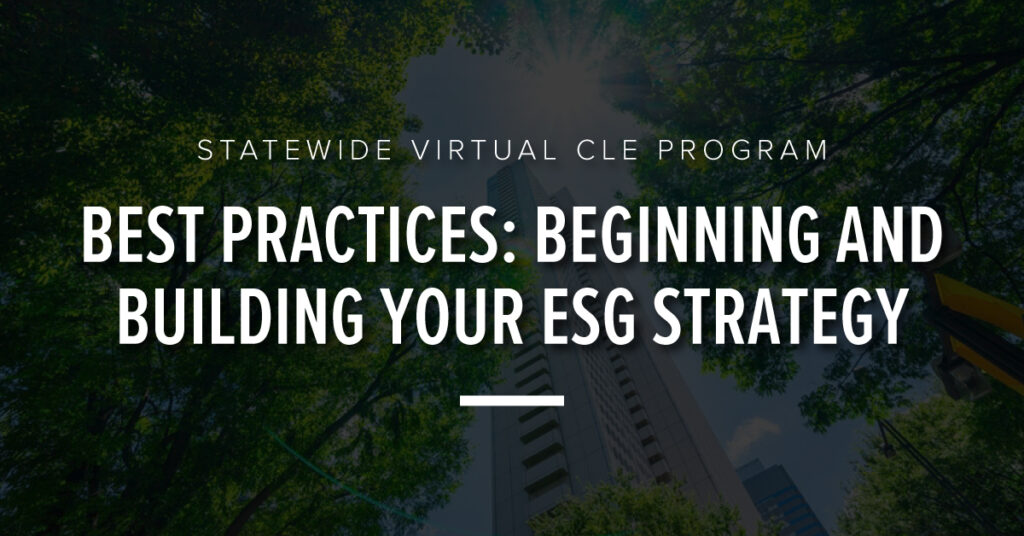 STATEWIDE VIRTUAL CLE PROGRAM

BEST PRACTICES: BEGINNING AND BUILDING YOUR ESG STRATEGY